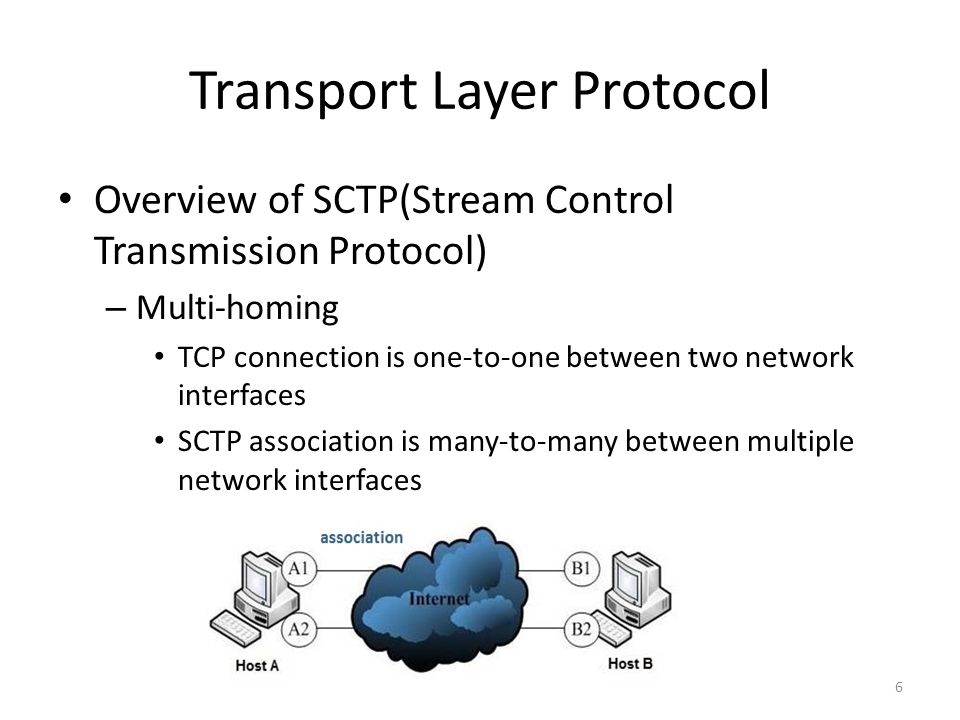 Transport Layer Protocol

• Overview of SCTP(Stream Control Transmission Protocol)

– Multi-homing

• TCP connection is one-to-one between two network interfaces

• SCTP association is many-to-many between multiple network interfaces

association

A1

A2

Internet

B1

B2

Host A

Host B

6